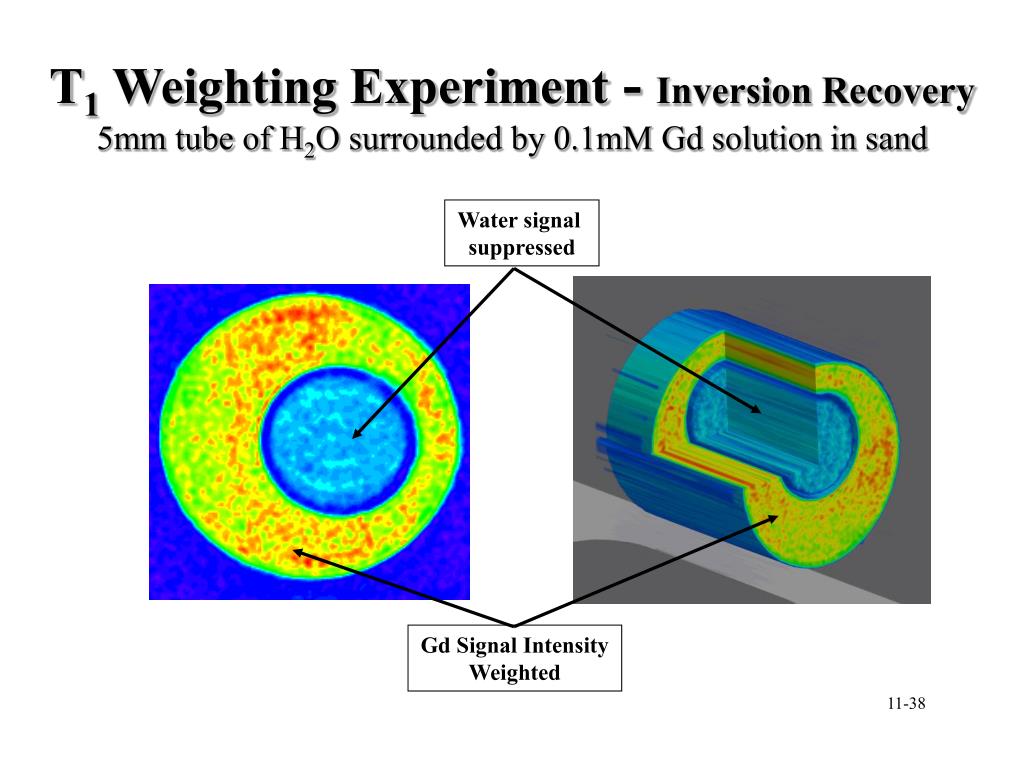 $T_1$ Weighting Experiment - Inversion Recovery
5mm tube of $H_2O$ surrounded by 0.1mM Gd solution in sand

Water signal suppressed

Gd Signal Intensity Weighted

11-38